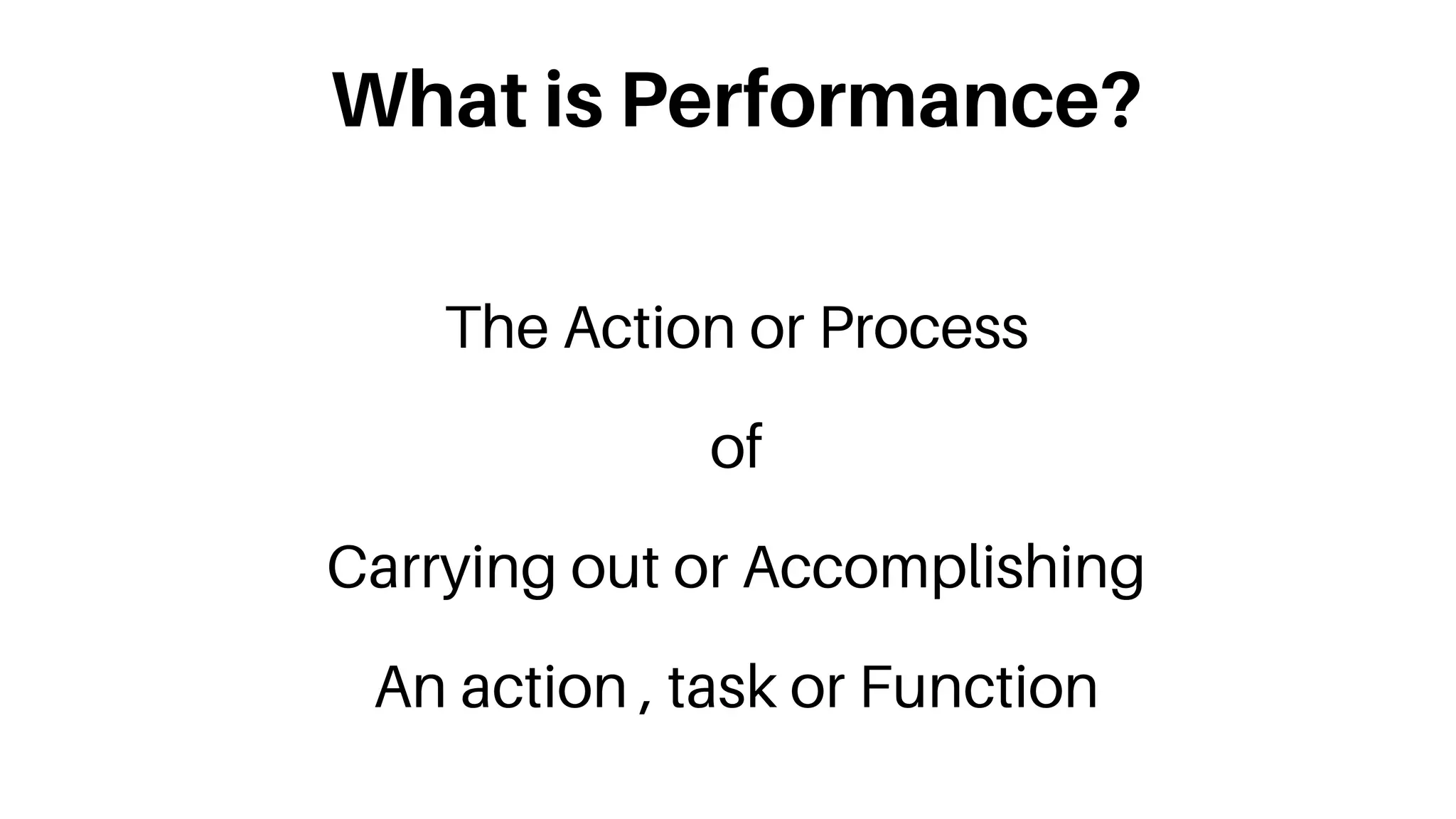 What is Performance?

The Action or Process

of

Carrying out or Accomplishing

An action , task or Function